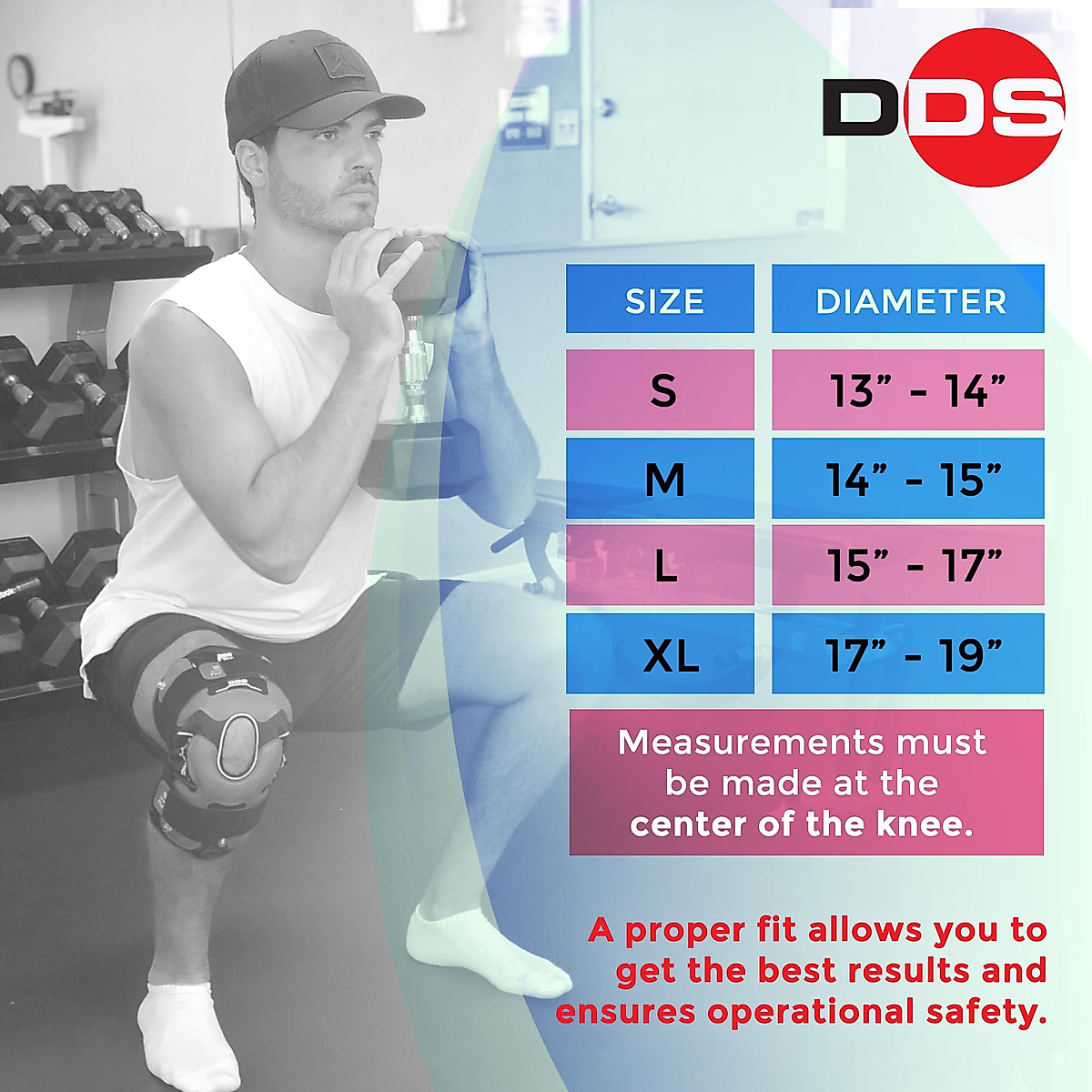 DDS

| SIZE | DIAMETER |
|---|---|
| S | 13” - 14” |
| M | 14” - 15” |
| L | 15” - 17” |
| XL | 17” - 19” |

Measurements must be made at the center of the knee.

A proper fit allows you to get the best results and ensures operational safety.